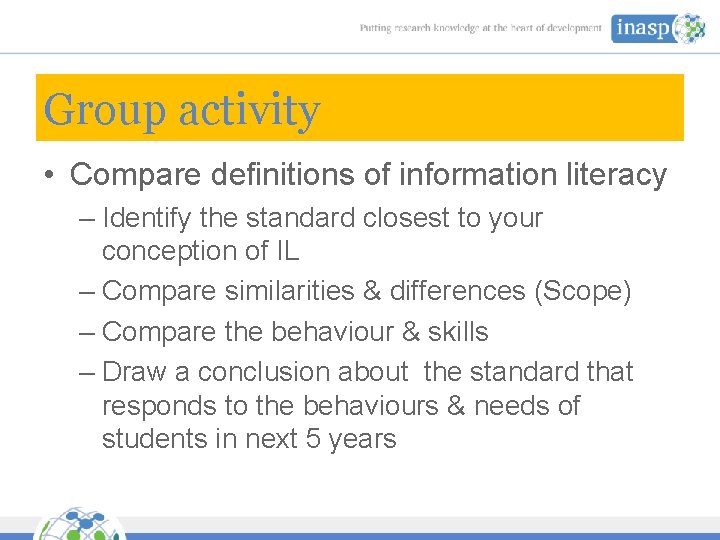 Putting research knowledge at the heart of development inasp

Group activity

• Compare definitions of information literacy
– Identify the standard closest to your conception of IL
– Compare similarities & differences (Scope)
– Compare the behaviour & skills
– Draw a conclusion about the standard that responds to the behaviours & needs of students in next 5 years